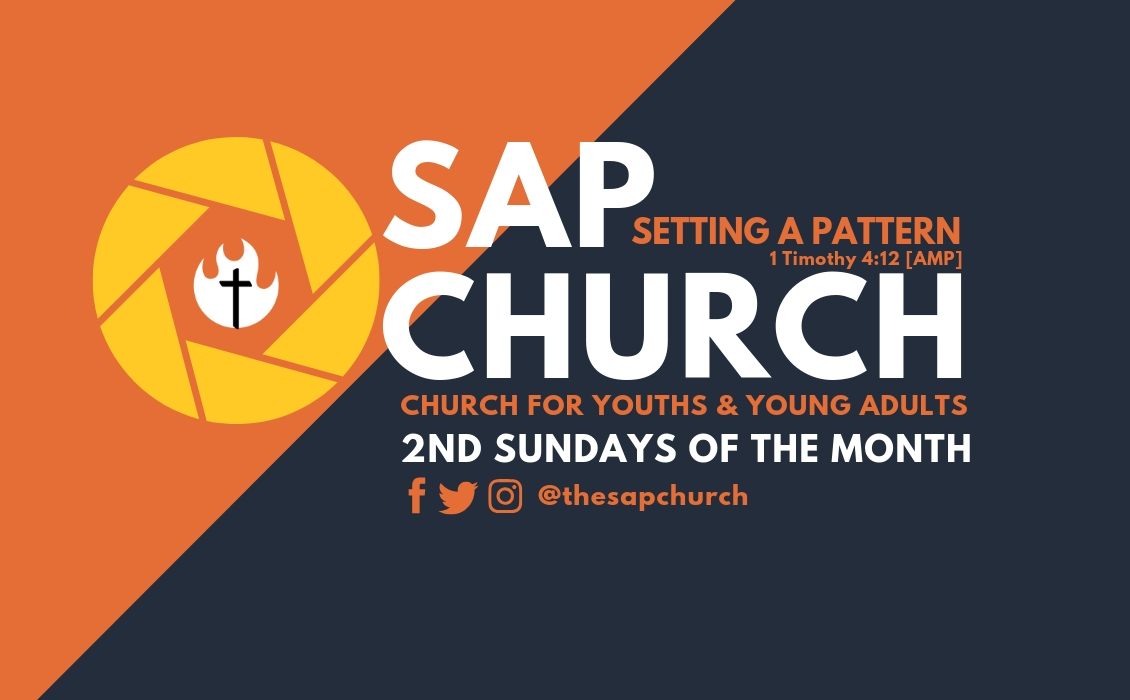 SAP
SETTING A PATTERN
1 Timothy 4:12 [AMP]
CHURCH
CHURCH FOR YOUTHS & YOUNG ADULTS
2ND SUNDAYS OF THE MONTH
@thesapchurch